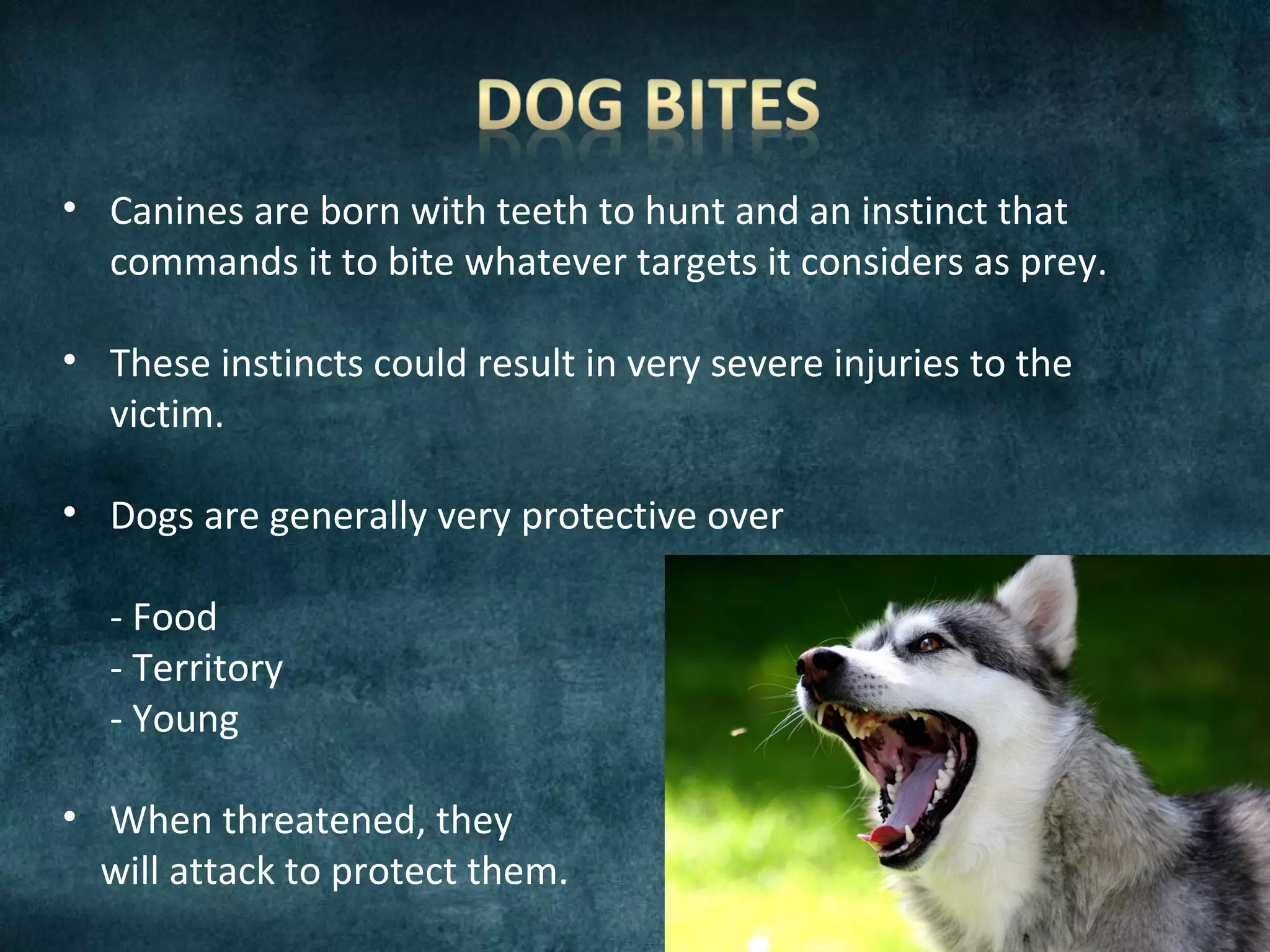 DOG BITES

• Canines are born with teeth to hunt and an instinct that commands it to bite whatever targets it considers as prey.

• These instincts could result in very severe injuries to the victim.

• Dogs are generally very protective over

- Food
- Territory
- Young

• When threatened, they will attack to protect them.